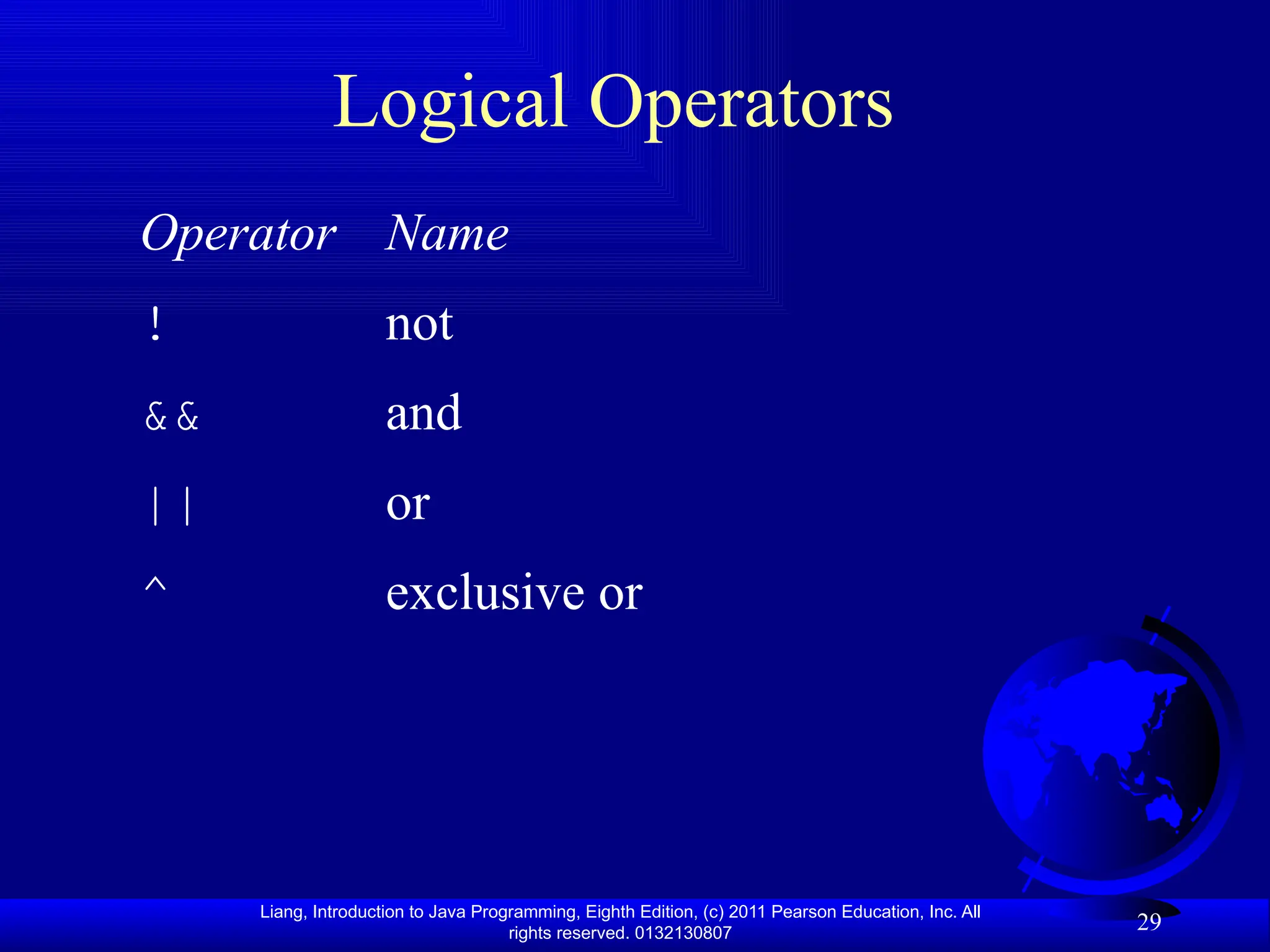 Logical Operators

| Operator | Name |
|---|---|
| ! | not |
| && | and |
| \|\| | or |
| ^ | exclusive or |

Liang, Introduction to Java Programming, Eighth Edition, (c) 2011 Pearson Education, Inc. All rights reserved. 0132130807

29